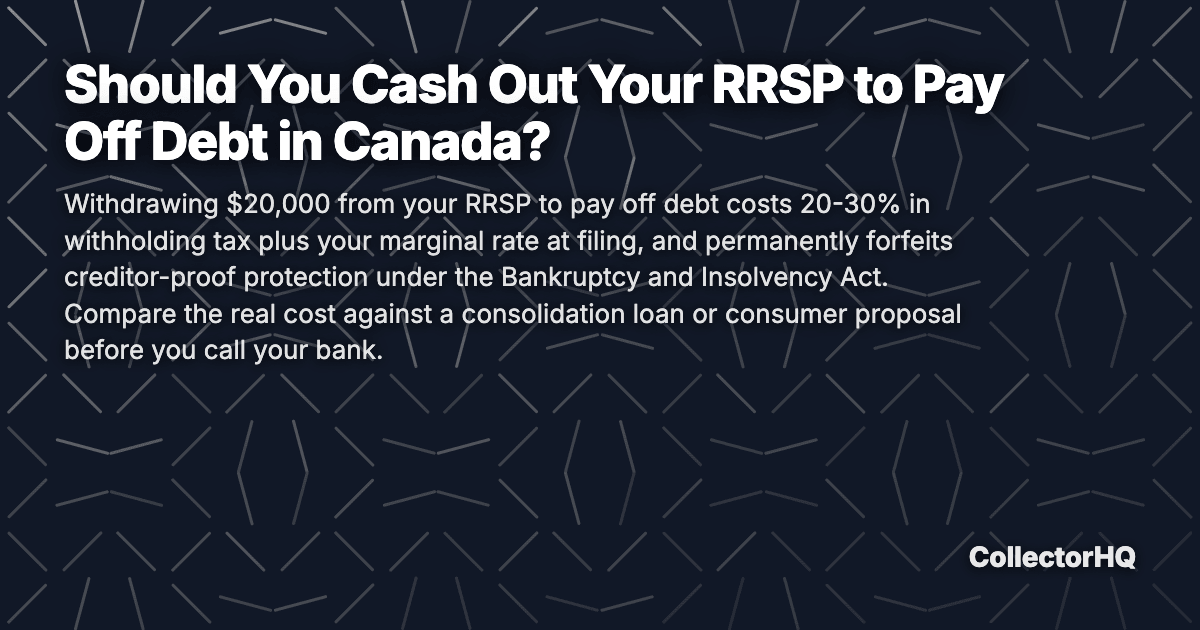 Should You Cash Out Your RRSP to Pay Off Debt in Canada?

Withdrawing \$20,000 from your RRSP to pay off debt costs 20-30% in withholding tax plus your marginal rate at filing, and permanently forfeits creditor-proof protection under the Bankruptcy and Insolvency Act. Compare the real cost against a consolidation loan or consumer proposal before you call your bank.

CollectorHQ